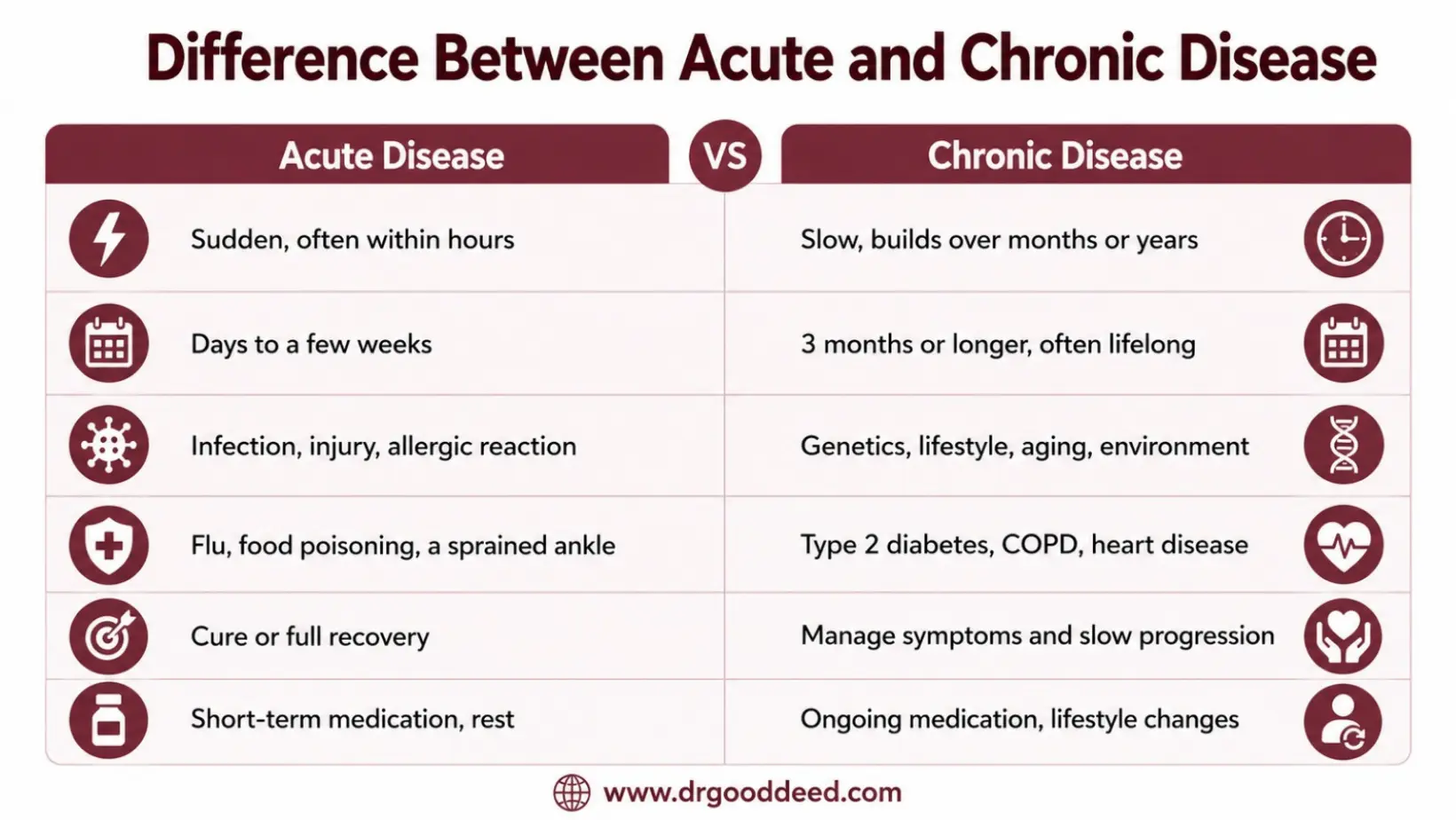 Difference Between Acute and Chronic Disease

| Acute Disease | VS | Chronic Disease |
|---|---|---|
| Sudden, often within hours | | Slow, builds over months or years |
| Days to a few weeks | | 3 months or longer, often lifelong |
| Infection, injury, allergic reaction | | Genetics, lifestyle, aging, environment |
| Flu, food poisoning, a sprained ankle | | Type 2 diabetes, COPD, heart disease |
| Cure or full recovery | | Manage symptoms and slow progression |
| Short-term medication, rest | | Ongoing medication, lifestyle changes |

www.drgooddeed.com